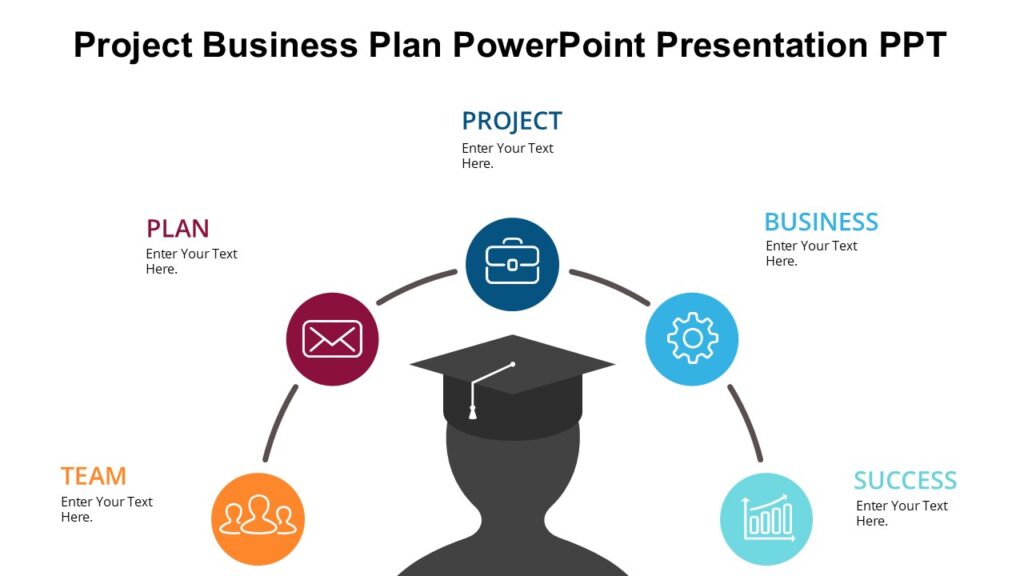 Project Business Plan PowerPoint Presentation PPT

PROJECT
Enter Your Text Here.

PLAN
Enter Your Text Here.

BUSINESS
Enter Your Text Here.

TEAM
Enter Your Text Here.

SUCCESS
Enter Your Text Here.